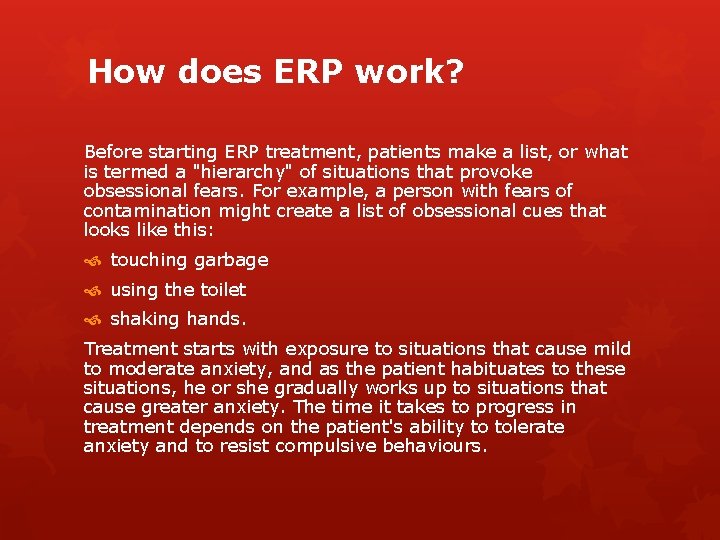 How does ERP work?

Before starting ERP treatment, patients make a list, or what is termed a "hierarchy" of situations that provoke obsessional fears. For example, a person with fears of contamination might create a list of obsessional cues that looks like this:

touching garbage

using the toilet

shaking hands.

Treatment starts with exposure to situations that cause mild to moderate anxiety, and as the patient habituates to these situations, he or she gradually works up to situations that cause greater anxiety. The time it takes to progress in treatment depends on the patient's ability to tolerate anxiety and to resist compulsive behaviours.